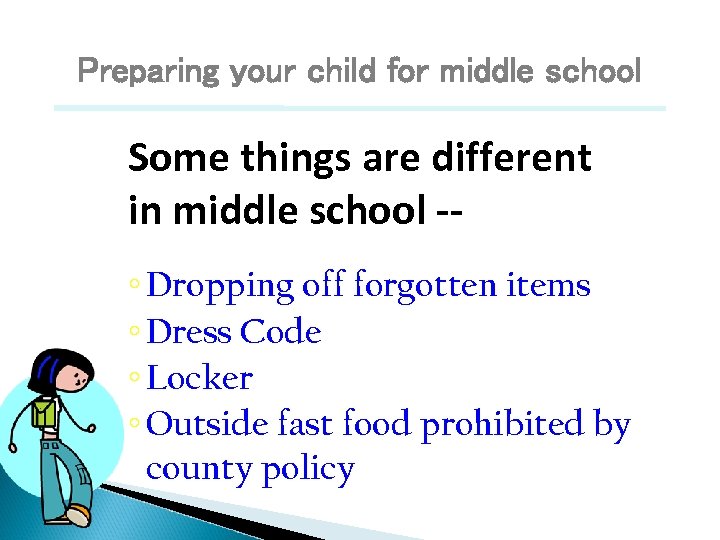 Preparing your child for middle school

Some things are different in middle school --

◦ Dropping off forgotten items
◦ Dress Code
◦ Locker
◦ Outside fast food prohibited by county policy